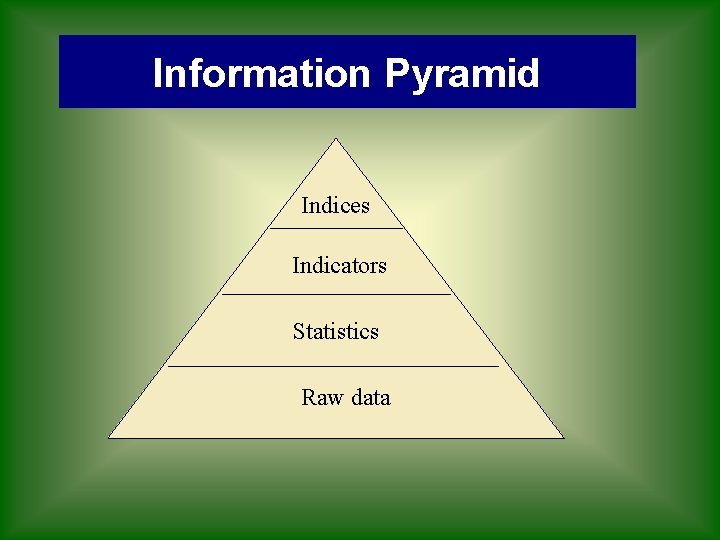 Information Pyramid

Indices

Indicators

Statistics

Raw data